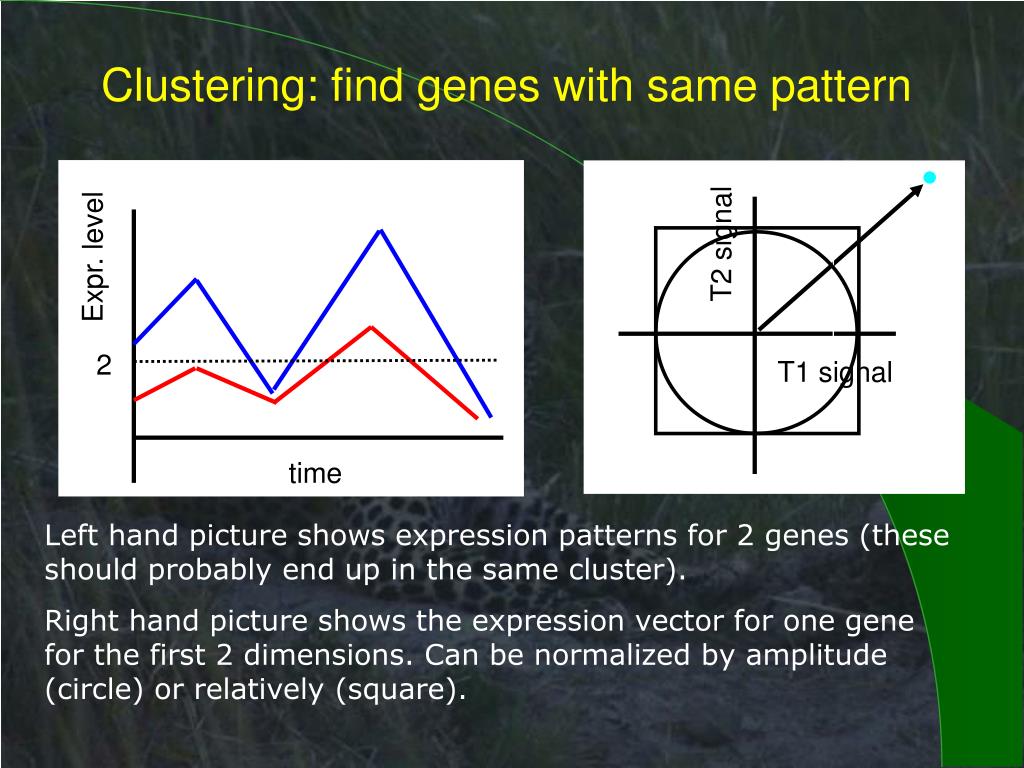 Clustering: find genes with same pattern

Expr. level

2

time

T2 signal

T1 signal

Left hand picture shows expression patterns for 2 genes (these should probably end up in the same cluster).

Right hand picture shows the expression vector for one gene for the first 2 dimensions. Can be normalized by amplitude (circle) or relatively (square).